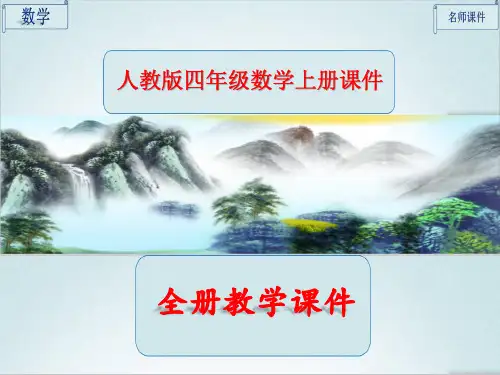 数学

名师课件

人教版四年级数学上册课件

全册教学课件